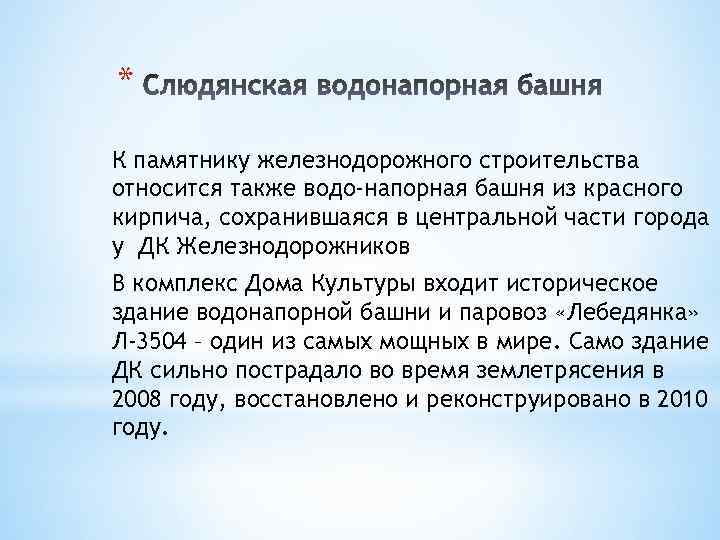 * Слюдянская водонапорная башня

К памятнику железнодорожного строительства относится также водо-напорная башня из красного кирпича, сохранившаяся в центральной части города у ДК Железнодорожников

В комплекс Дома Культуры входит историческое здание водонапорной башни и паровоз «Лебедянка» Л-3504 – один из самых мощных в мире. Само здание ДК сильно пострадало во время землетрясения в 2008 году, восстановлено и реконструировано в 2010 году.